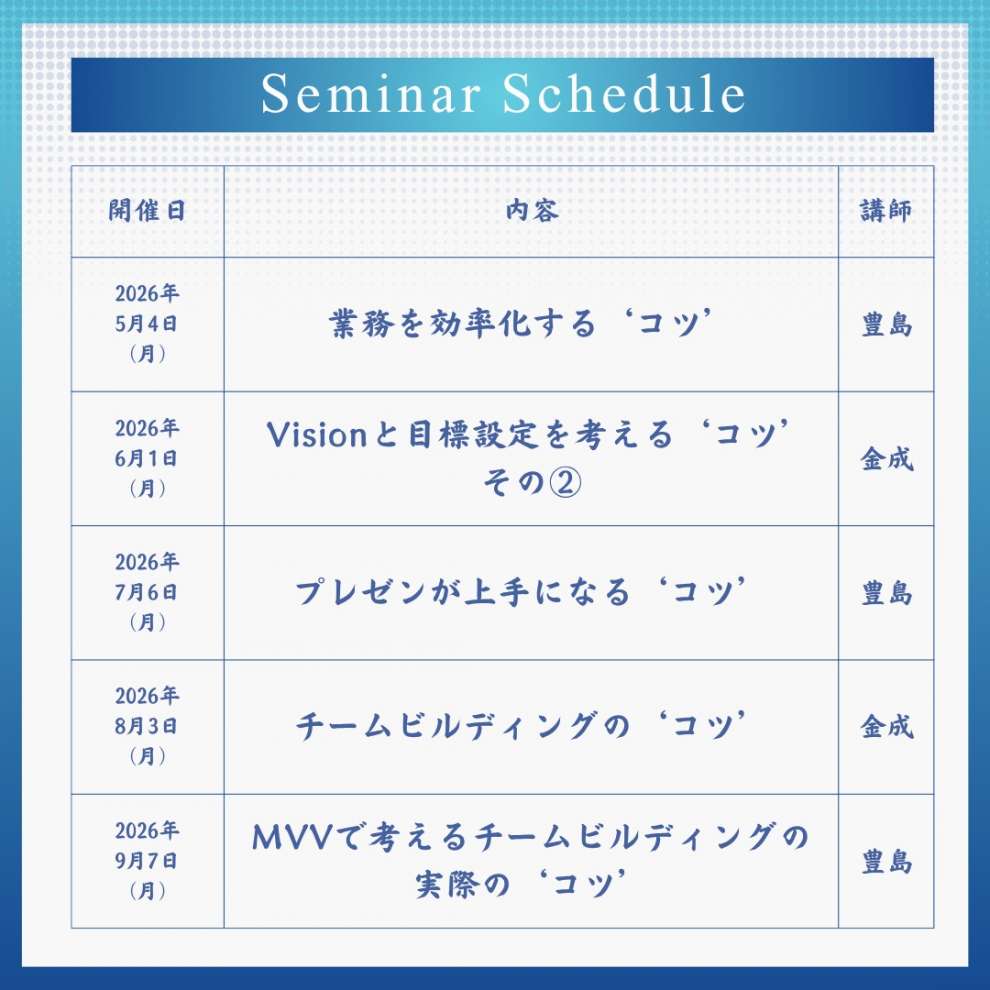 Seminar Schedule

| 開催日 | 内容 | 講師 |
|---|---|---|
| 2026年 5月4日 (月) | 業務を効率化する‘コツ’ | 豊島 |
| 2026年 6月1日 (月) | Visionと目標設定を考える‘コツ’ その② | 金成 |
| 2026年 7月6日 (月) | プレゼンが上手になる‘コツ’ | 豊島 |
| 2026年 8月3日 (月) | チームビルディングの‘コツ’ | 金成 |
| 2026年 9月7日 (月) | MVVで考えるチームビルディングの実際の‘コツ’ | 豊島 |